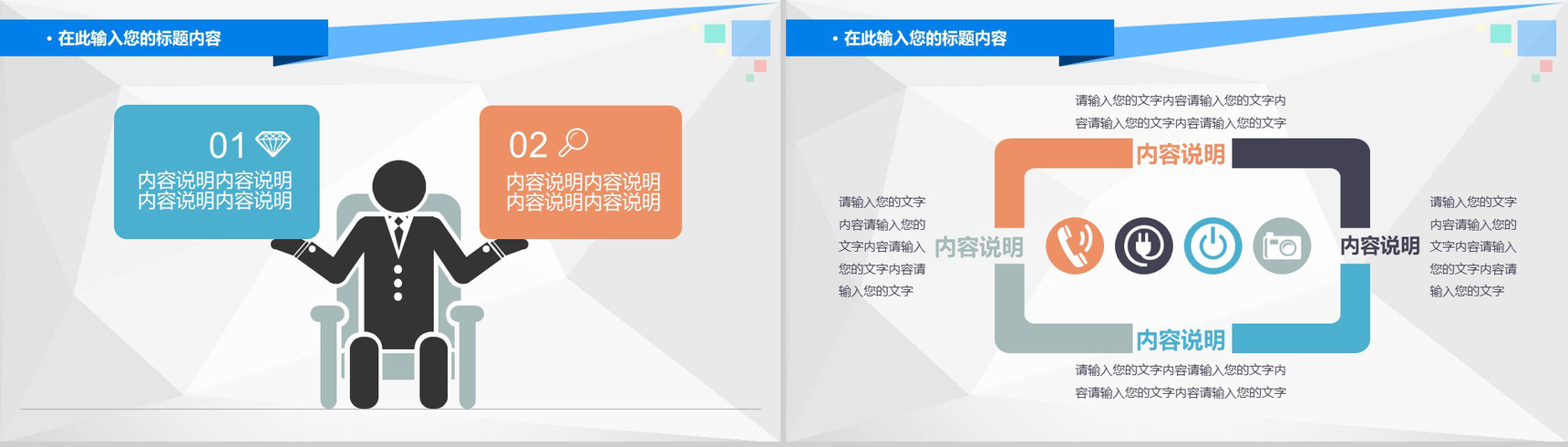 • 在此输入您的标题内容

01
内容说明内容说明
内容说明内容说明

02
内容说明内容说明
内容说明内容说明

• 在此输入您的标题内容

请输入您的文字内容请输入您的文字内容请输入您的文字内容请输入您的文字

内容说明

请输入您的文字内容请输入您的文字内容请输入您的文字内容请输入您的文字

内容说明

内容说明

请输入您的文字内容请输入您的文字内容请输入您的文字内容请输入您的文字

内容说明

请输入您的文字内容请输入您的文字内容请输入您的文字内容请输入您的文字